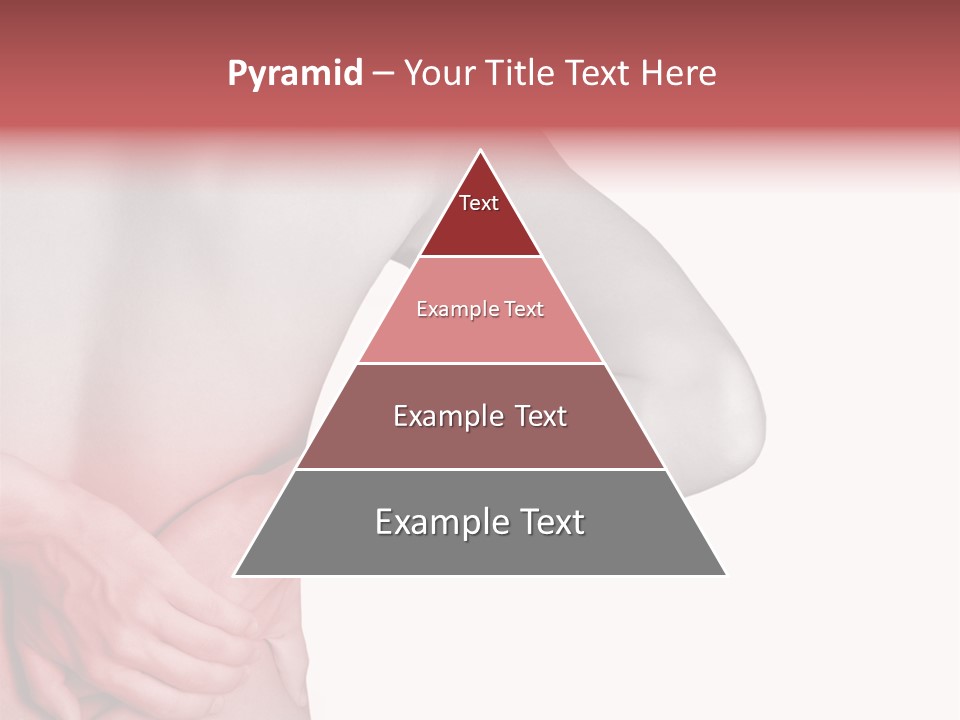 Pyramid – Your Title Text Here

Text

Example Text

Example Text

Example Text